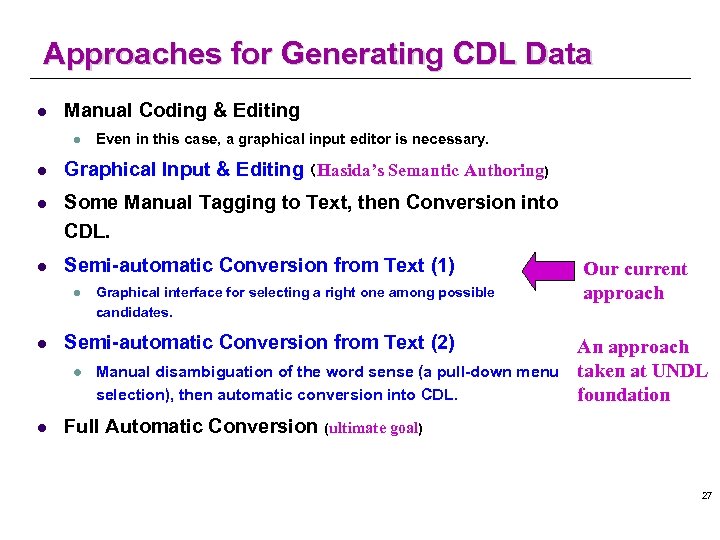 Approaches for Generating CDL Data

- Manual Coding & Editing
  - Even in this case, a graphical input editor is necessary.
- Graphical Input & Editing (Hasida's Semantic Authoring)
- Some Manual Tagging to Text, then Conversion into CDL.
- Semi-automatic Conversion from Text (1)
  - Graphical interface for selecting a right one among possible candidates.
- Semi-automatic Conversion from Text (2)
  - Manual disambiguation of the word sense (a pull-down menu selection), then automatic conversion into CDL.
- Full Automatic Conversion (ultimate goal)

Our current approach

An approach taken at UNDL foundation

27